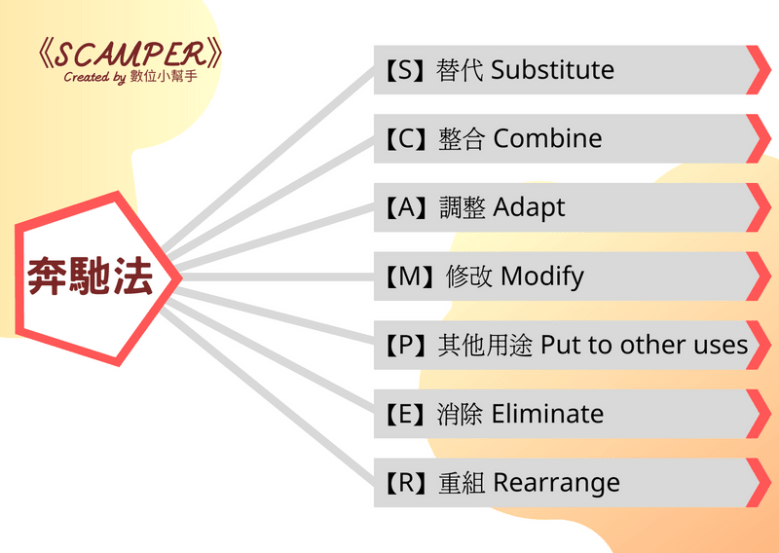 《SCAMPER》
Created by 數位小幫手

奔馳法

【S】替代 Substitute

【C】整合 Combine

【A】調整 Adapt

【M】修改 Modify

【P】其他用途 Put to other uses

【E】消除 Eliminate

【R】重組 Rearrange